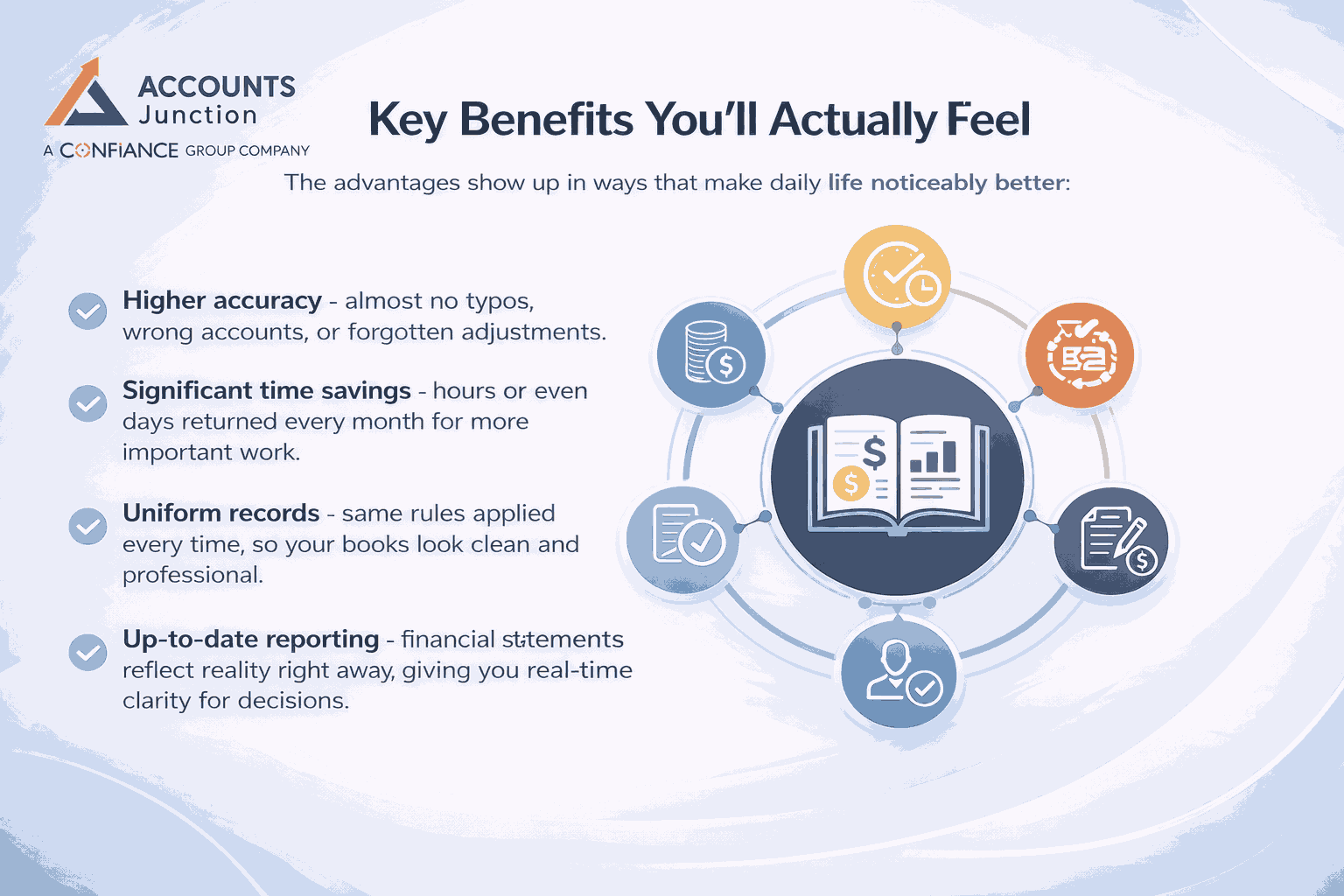 ACCOUNTS Junction
A CONFIANCE GROUP COMPANY

Key Benefits You'll Actually Feel

The advantages show up in ways that make daily life noticeably better:

Higher accuracy - almost no typos, wrong accounts, or forgotten adjustments.

Significant time savings - hours or even days returned every month for more important work.

Uniform records - same rules applied every time, so your books look clean and professional.

Up-to-date reporting - financial statements reflect reality right away, giving you real-time clarity for decisions.

$
$
$
$